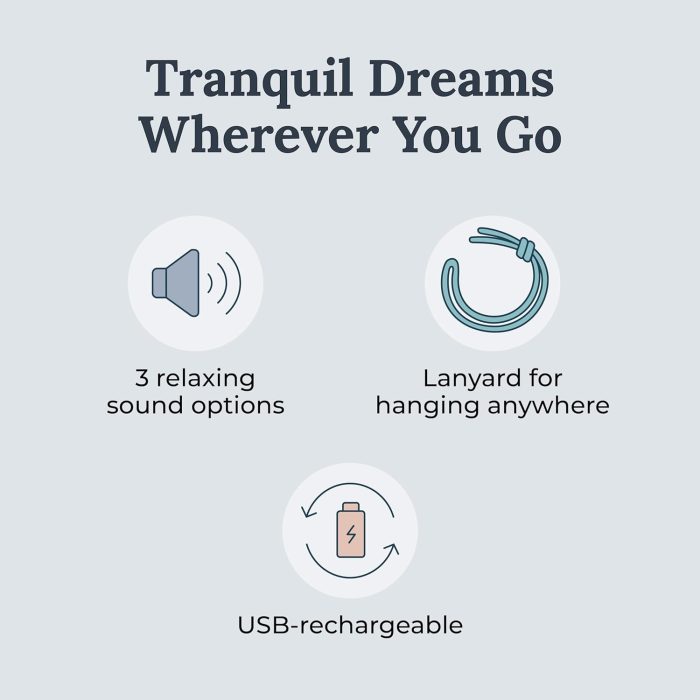 Tranquil Dreams Wherever You Go

3 relaxing sound options

Lanyard for hanging anywhere

USB-rechargeable